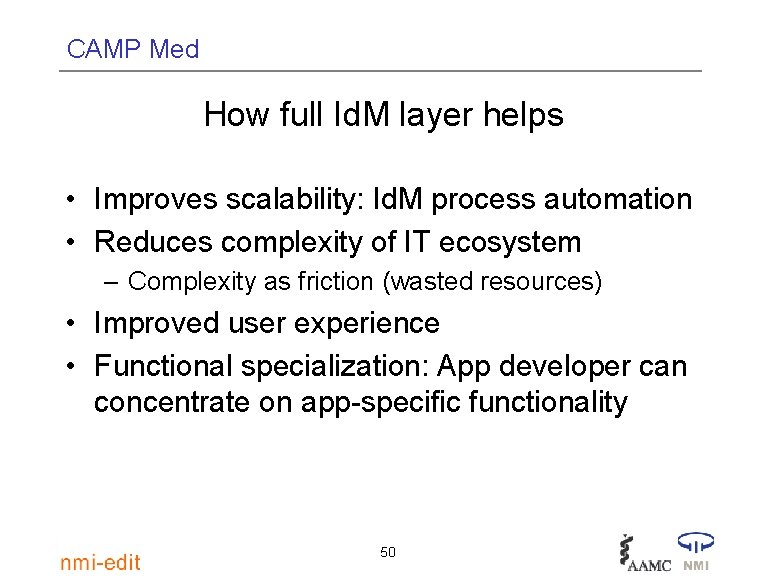 CAMP Med

How full IdM layer helps

• Improves scalability: IdM process automation
• Reduces complexity of IT ecosystem
– Complexity as friction (wasted resources)
• Improved user experience
• Functional specialization: App developer can concentrate on app-specific functionality

nmi-edit

50

AAMC NMI